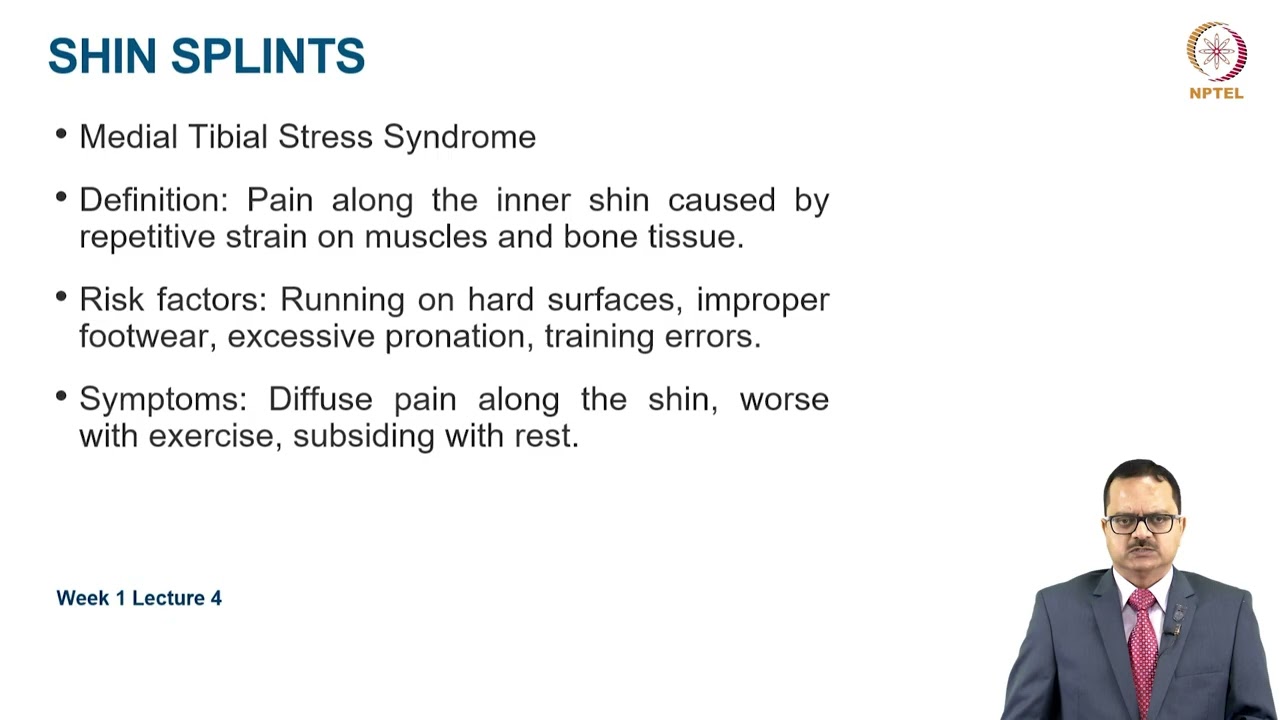 SHIN SPLINTS

NPTEL

• Medial Tibial Stress Syndrome

• Definition: Pain along the inner shin caused by repetitive strain on muscles and bone tissue.

• Risk factors: Running on hard surfaces, improper footwear, excessive pronation, training errors.

• Symptoms: Diffuse pain along the shin, worse with exercise, subsiding with rest.

Week 1 Lecture 4